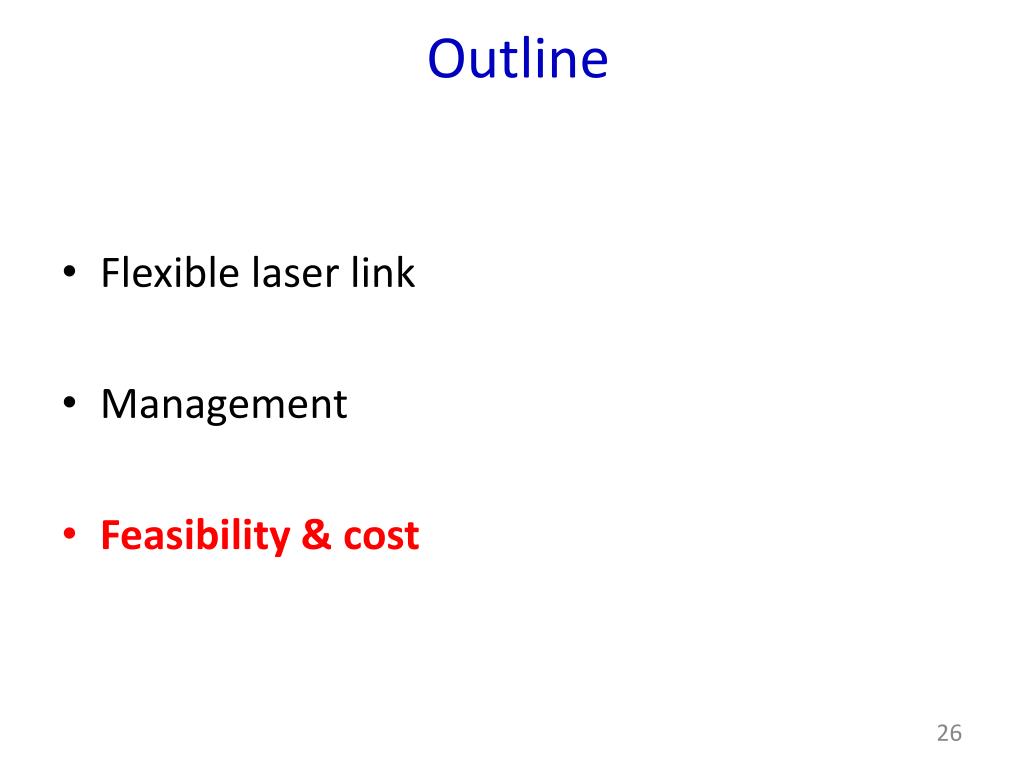 Outline

• Flexible laser link

• Management

• Feasibility & cost

26